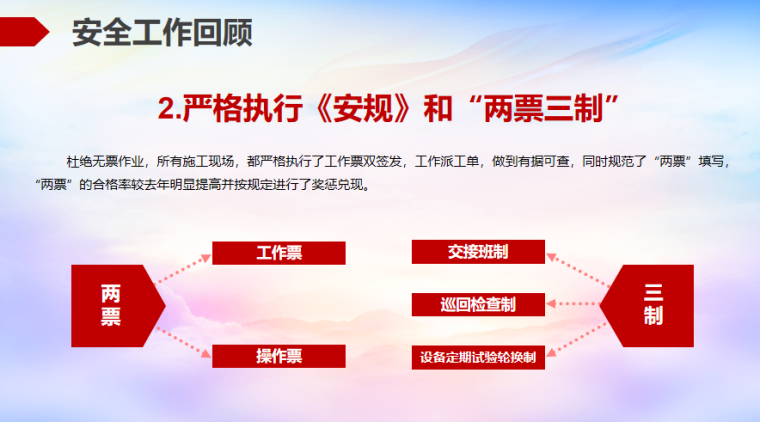 安全工作回顾

2.严格执行《安规》和“两票三制”

杜绝无票作业，所有施工现场，都严格执行了工作票双签发，工作派工单，做到有据可查，同时规范了“两票”填写，“两票”的合格率较去年明显提高并按规定进行了奖惩兑现。

两票

工作票

操作票

交接班制

巡回检查制

设备定期试验轮换制

三制